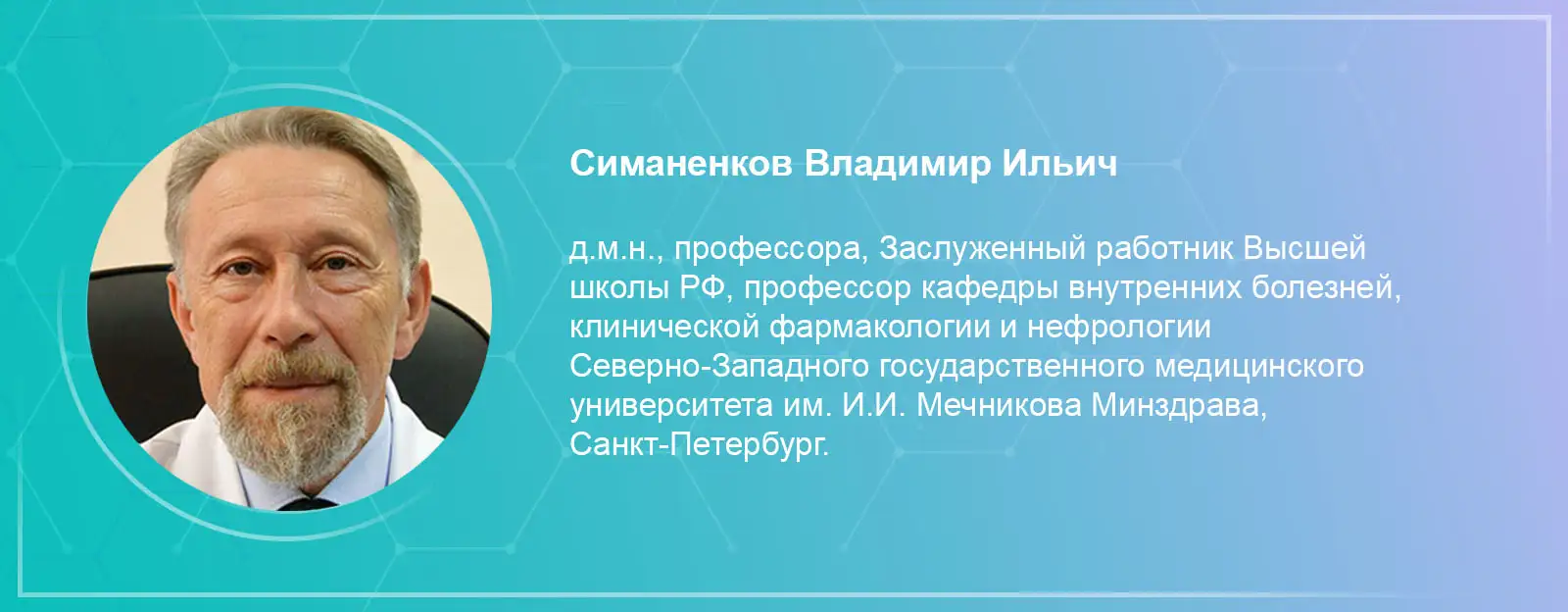 Симаненков Владимир Ильич

д.м.н., профессора, Заслуженный работник Высшей школы РФ, профессор кафедры внутренних болезней, клинической фармакологии и нефрологии Северно-Западного государственного медицинского университета им. И.И. Мечникова Минздрава, Санкт-Петербург.